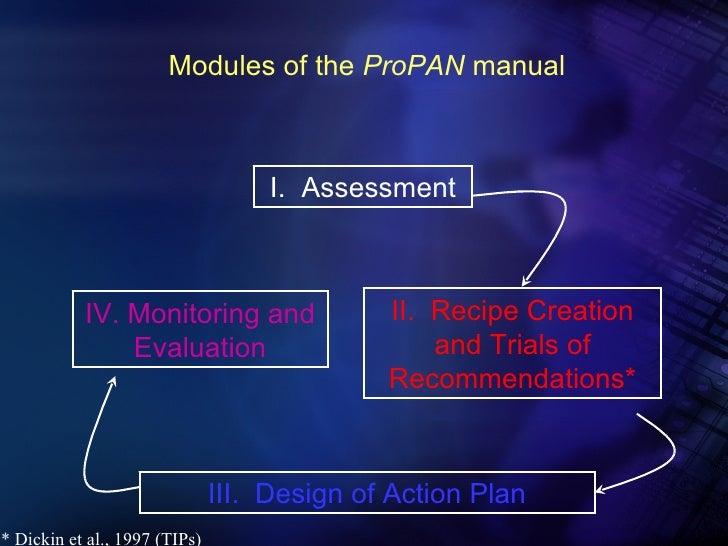 Modules of the ProPAN manual

I. Assessment

II. Recipe Creation and Trials of Recommendations*

III. Design of Action Plan

IV. Monitoring and Evaluation

* Dickin et al., 1997 (TIPs)